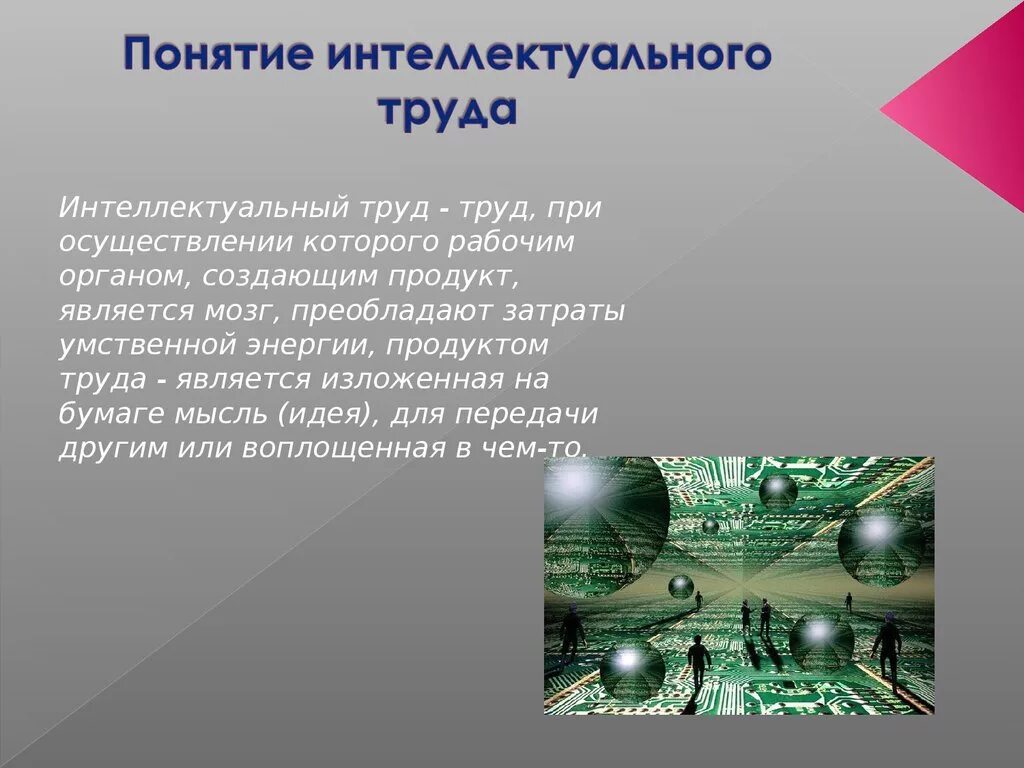 Понятие интеллектуального труда

Интеллектуальный труд - труд, при осуществлении которого рабочим органом, создающим продукт, является мозг, преобладают затраты умственной энергии, продуктом труда - является изложенная на бумаге мысль (идея), для передачи другим или воплощенная в чем-то.